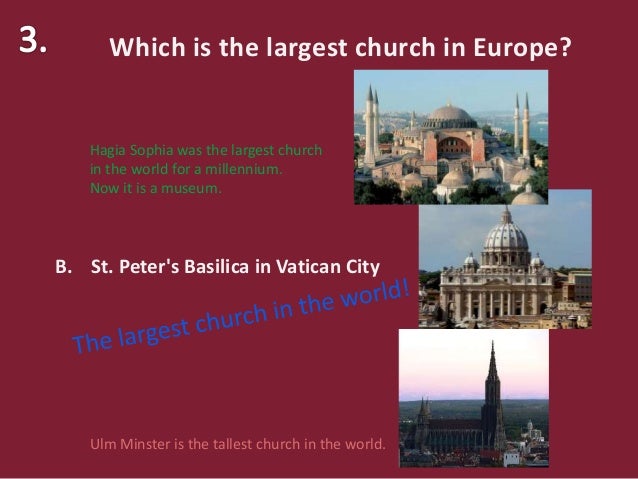 3.

Which is the largest church in Europe?

Hagia Sophia was the largest church in the world for a millennium. Now it is a museum.

B. St. Peter's Basilica in Vatican City

The largest church in the world!

Ulm Minster is the tallest church in the world.